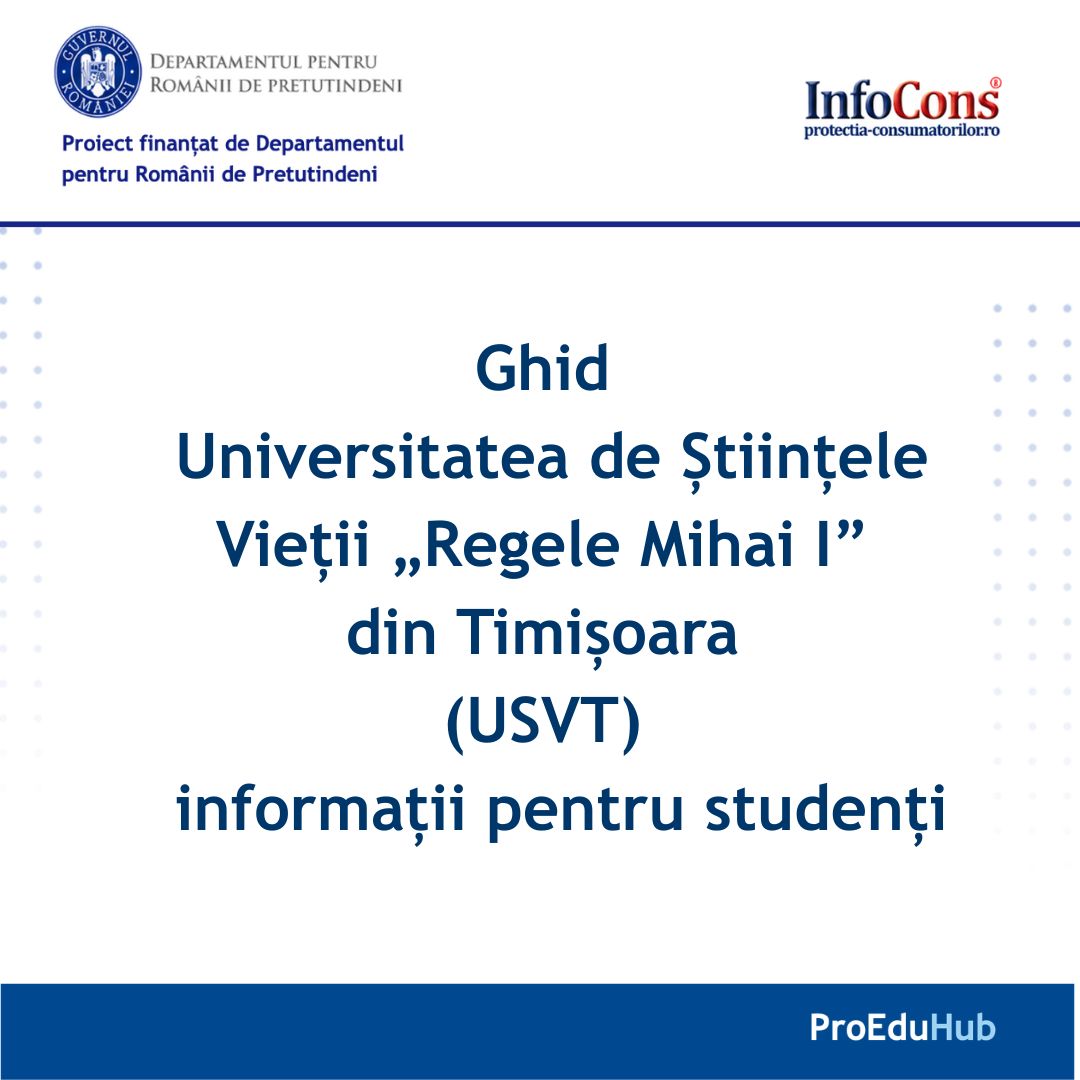 GUVERNUL ROMÂNIEI

DEPARTAMENTUL PENTRU ROMÂNII DE PRETUTINDENI

Proiect finanțat de Departamentul pentru Românii de Pretutindeni

InfoCons®
protectia-consumatorilor.ro

Ghid
Universitatea de Științele Vieții „Regele Mihai I” din Timișoara
(USVT)
informații pentru studenți

ProEduHub